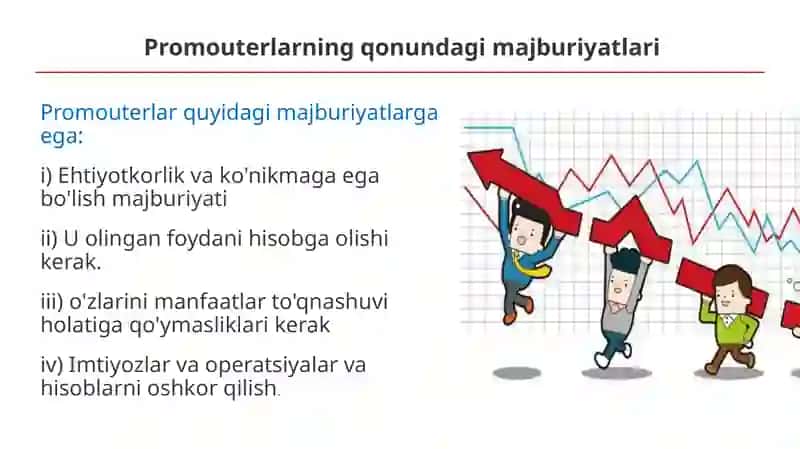 Promouterlarning qonundagi majburiyatlari

Promouterlar quyidagi majburiyatlarga ega:

i) Ehtiyotkorlik va ko'nikmaga ega bo'lish majburiyati

ii) U olingan foydani hisobga olishi kerak.

iii) o'zlarini manfaatlar to'qnashuvi holatiga qo'ymasliklari kerak

iv) Imtiyozlar va operatsiyalar va hisoblarni oshkor qilish.